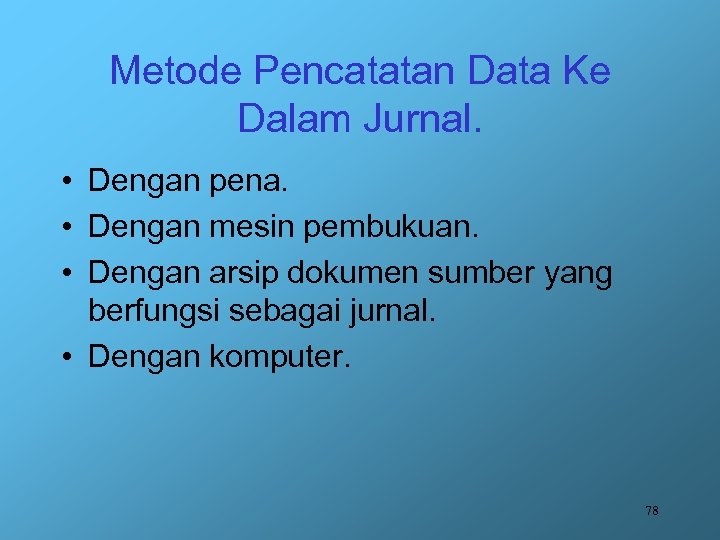 Metode Pencatatan Data Ke Dalam Jurnal.

• Dengan pena.
• Dengan mesin pembukuan.
• Dengan arsip dokumen sumber yang berfungsi sebagai jurnal.
• Dengan komputer.

78